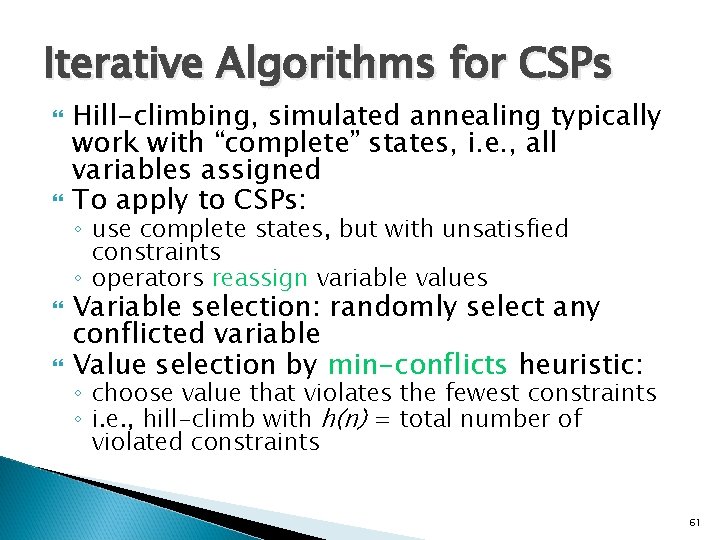 Iterative Algorithms for CSPs

Hill-climbing, simulated annealing typically work with “complete” states, i.e., all variables assigned

To apply to CSPs:

◦ use complete states, but with unsatisfied constraints
◦ operators reassign variable values

Variable selection: randomly select any conflicted variable

Value selection by min-conflicts heuristic:

◦ choose value that violates the fewest constraints
◦ i.e., hill-climb with $h(n)$ = total number of violated constraints

61